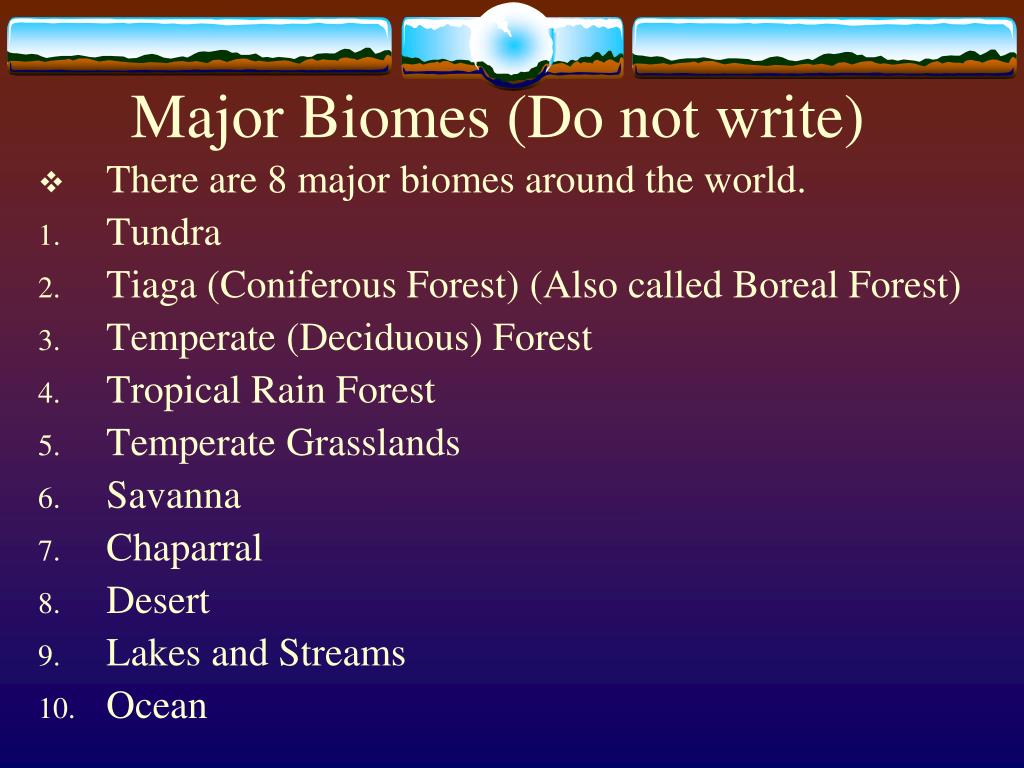 Major Biomes (Do not write)

❖ There are 8 major biomes around the world.

1. Tundra
2. Tiaga (Coniferous Forest) (Also called Boreal Forest)
3. Temperate (Deciduous) Forest
4. Tropical Rain Forest
5. Temperate Grasslands
6. Savanna
7. Chaparral
8. Desert
9. Lakes and Streams
10. Ocean